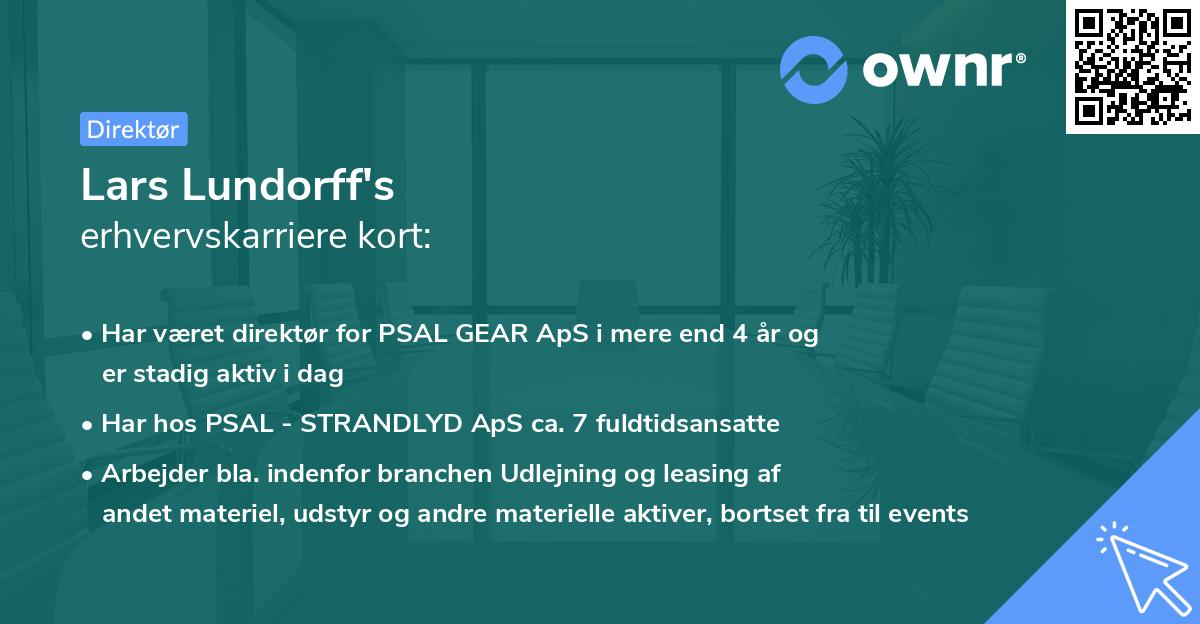 ownr®

Direktør

Lars Lundorff's
erhvervskarriere kort:

• Har været direktør for PSAL GEAR ApS i mere end 4 år og er stadig aktiv i dag

• Har hos PSAL - STRANDLYD ApS ca. 7 fuldtidsansatte

• Arbejder bla. indenfor branchen Udlejning og leasing af andet materiel, udstyr og andre materielle aktiver, bortset fra til events